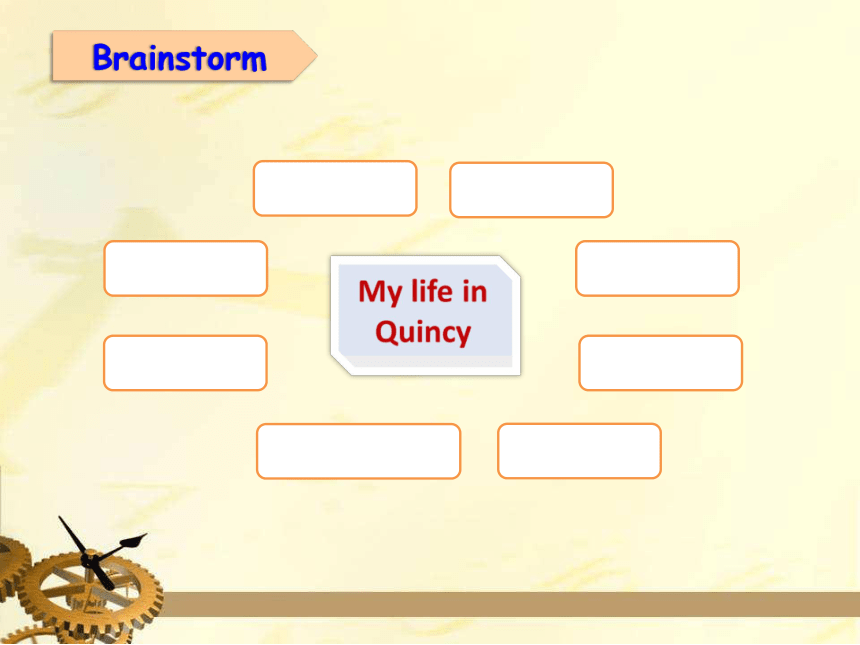 Brainstorm

My life in Quincy